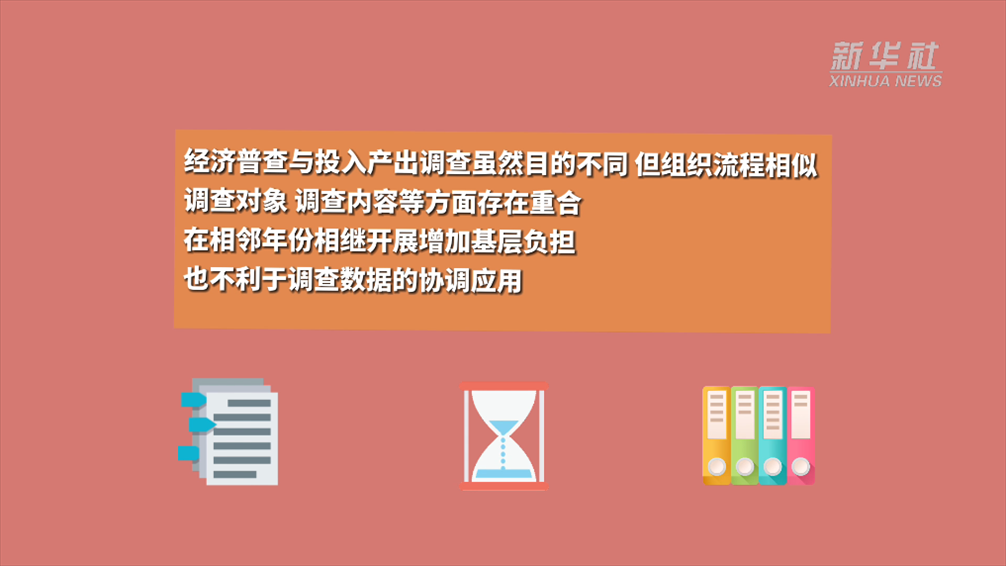 新华社
XINHUA NEWS

经济普查与投入产出调查虽然目的不同 但组织流程相似
调查对象 调查内容等方面存在重合
在相邻年份相继开展增加基层负担
也不利于调查数据的协调应用